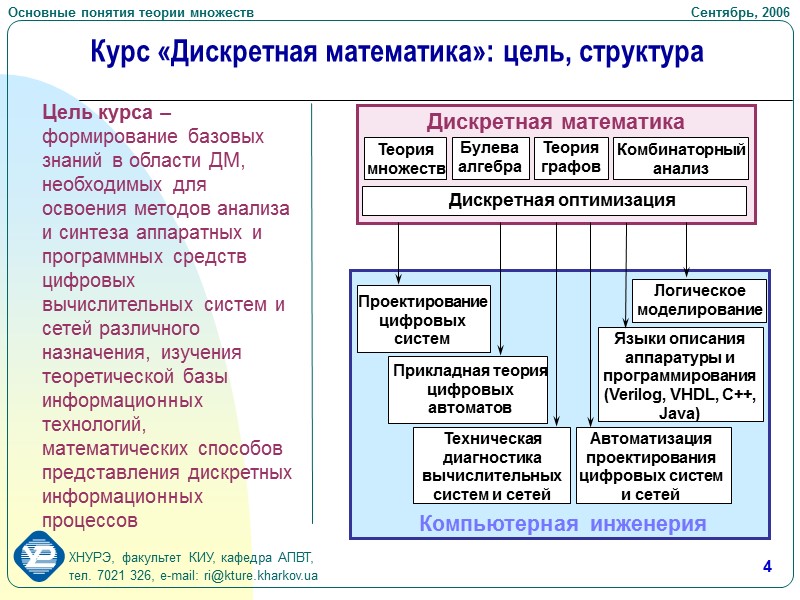 Основные понятия теории множеств

Сентябрь, 2006

Курс «Дискретная математика»: цель, структура

Цель курса – формирование базовых знаний в области ДМ, необходимых для освоения методов анализа и синтеза аппаратных и программных средств цифровых вычислительных систем и сетей различного назначения, изучения теоретической базы информационных технологий, математических способов представления дискретных информационных процессов

Дискретная математика

Теория множеств

Булева алгебра

Теория графов

Комбинаторный анализ

Дискретная оптимизация

Проектирование цифровых систем

Логическое моделирование

Языки описания аппаратуры и программирования (Verilog, VHDL, C++, Java)

Прикладная теория цифровых автоматов

Техническая диагностика вычислительных систем и сетей

Автоматизация проектирования цифровых систем и сетей

Компьютерная инженерия

ХНУРЭ, факультет КИУ, кафедра АПВТ, тел. 7021 326, e-mail: ri@kture.kharkov.ua

4